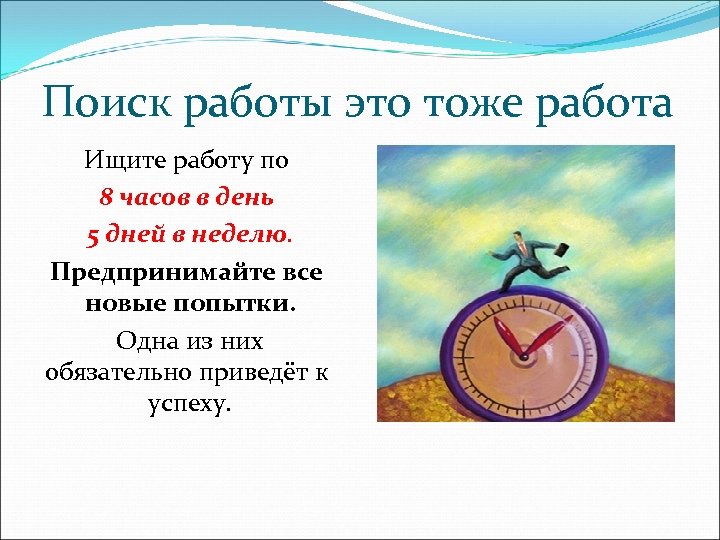 Поиск работы это тоже работа

Ищите работу по
8 часов в день
5 дней в неделю.

Предпринимайте все новые попытки.

Одна из них обязательно приведёт к успеху.